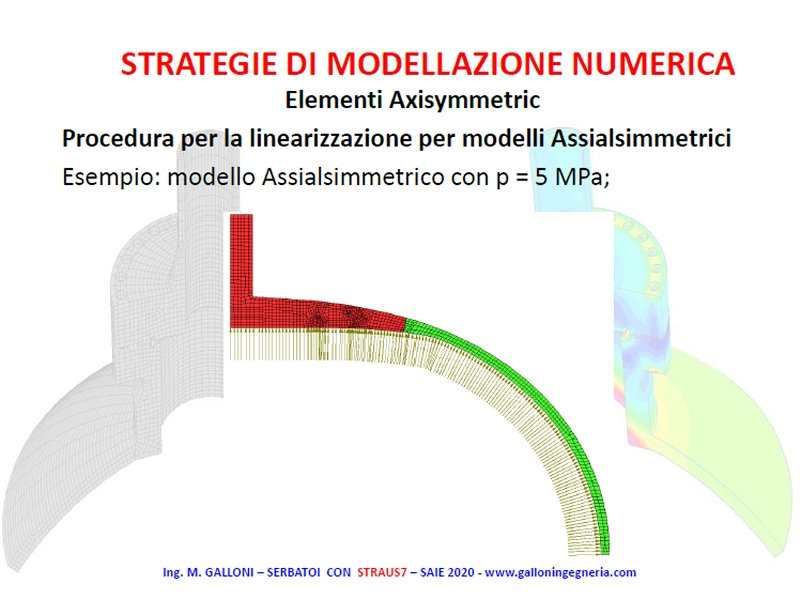 STRATEGIE DI MODELLAZIONE NUMERICA

Elementi Axisymmetric

Procedura per la linearizzazione per modelli Assialsimmetrici

Esempio: modello Assialsimmetrico con p = 5 MPa;

Ing. M. GALLONI – SERBATOI CON STRAUS7 – SAIE 2020 - www.galloningegneria.com